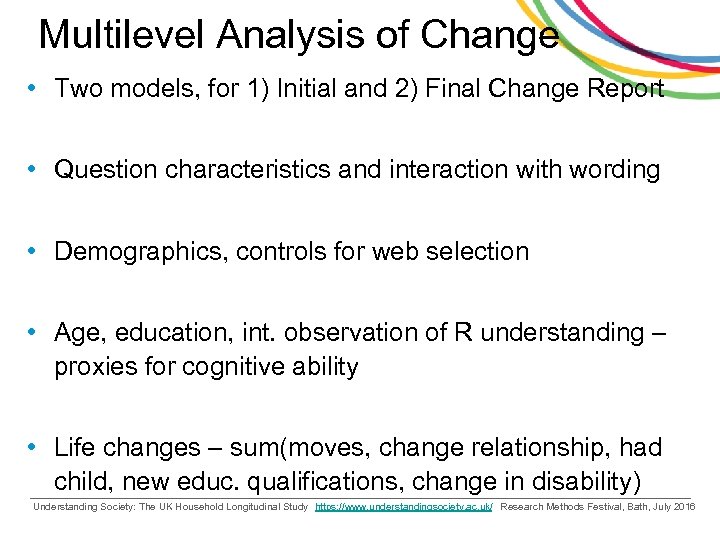 Multilevel Analysis of Change

• Two models, for 1) Initial and 2) Final Change Report

• Question characteristics and interaction with wording

• Demographics, controls for web selection

• Age, education, int. observation of R understanding – proxies for cognitive ability

• Life changes – sum(moves, change relationship, had child, new educ. qualifications, change in disability)

Understanding Society: The UK Household Longitudinal Study https://www.understandingsociety.ac.uk/ Research Methods Festival, Bath, July 2016